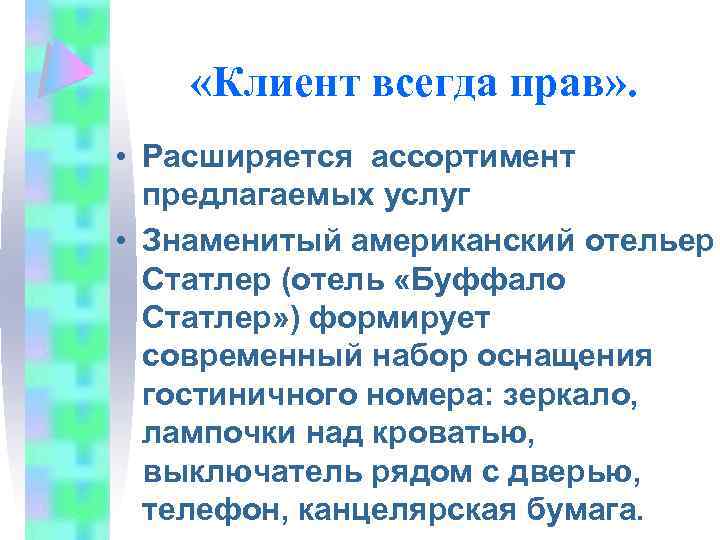 «Клиент всегда прав».

• Расширяется ассортимент предлагаемых услуг
• Знаменитый американский отельер Статлер (отель «Буффало Статлер») формирует современный набор оснащения гостиничного номера: зеркало, лампочки над кроватью, выключатель рядом с дверью, телефон, канцелярская бумага.